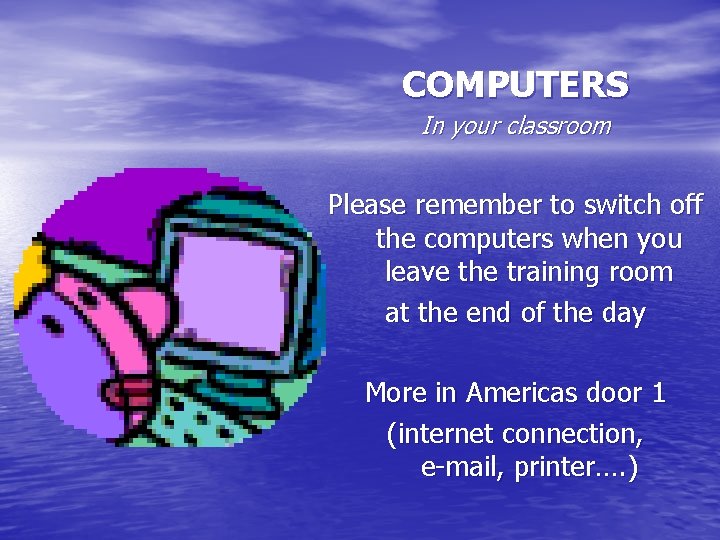 COMPUTERS
In your classroom

Please remember to switch off the computers when you leave the training room
at the end of the day

More in Americas door 1
(internet connection, e-mail, printer….)